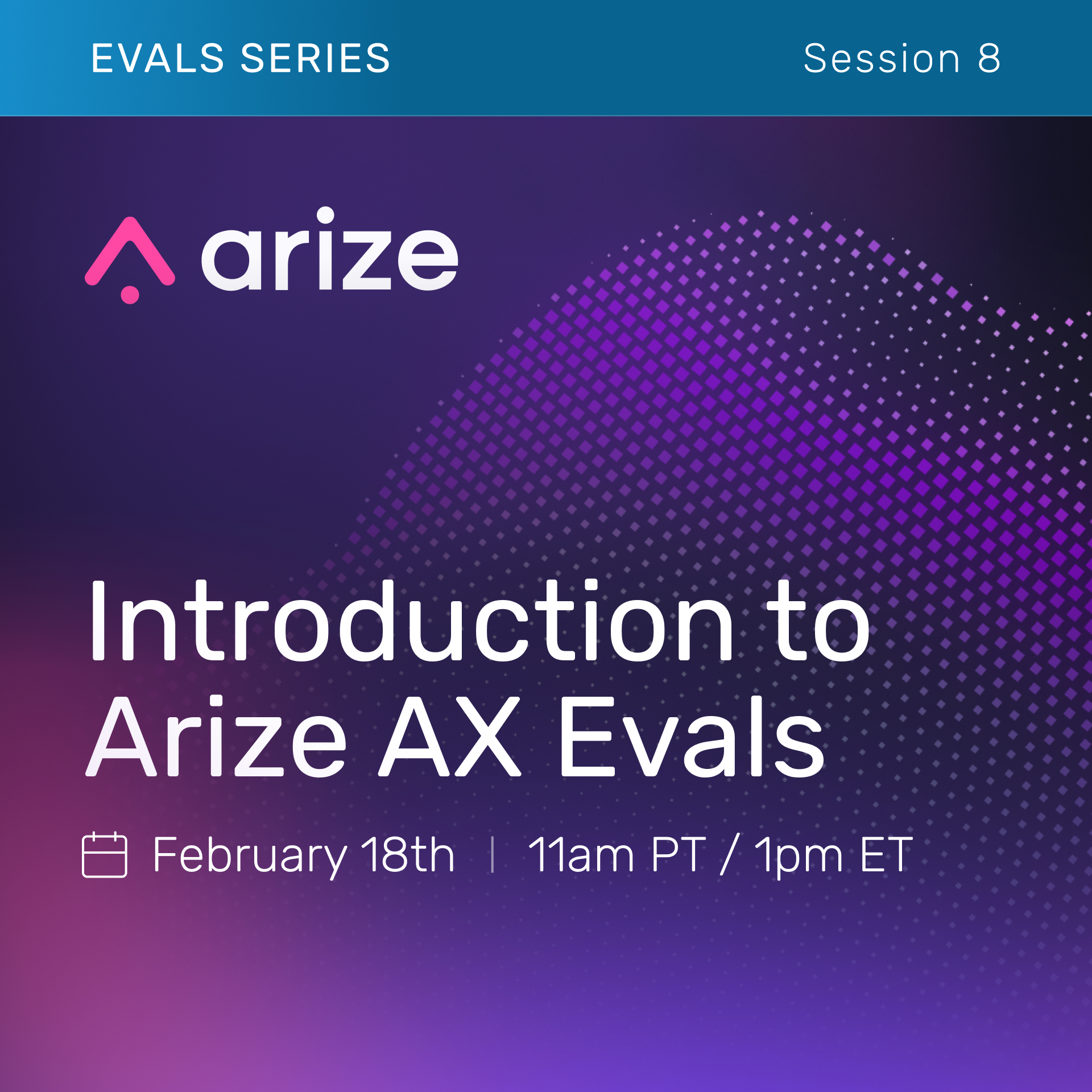 EVALS SERIES

Session 8

arize

Introduction to Arize AX Evals

February 18th | 11am PT / 1pm ET